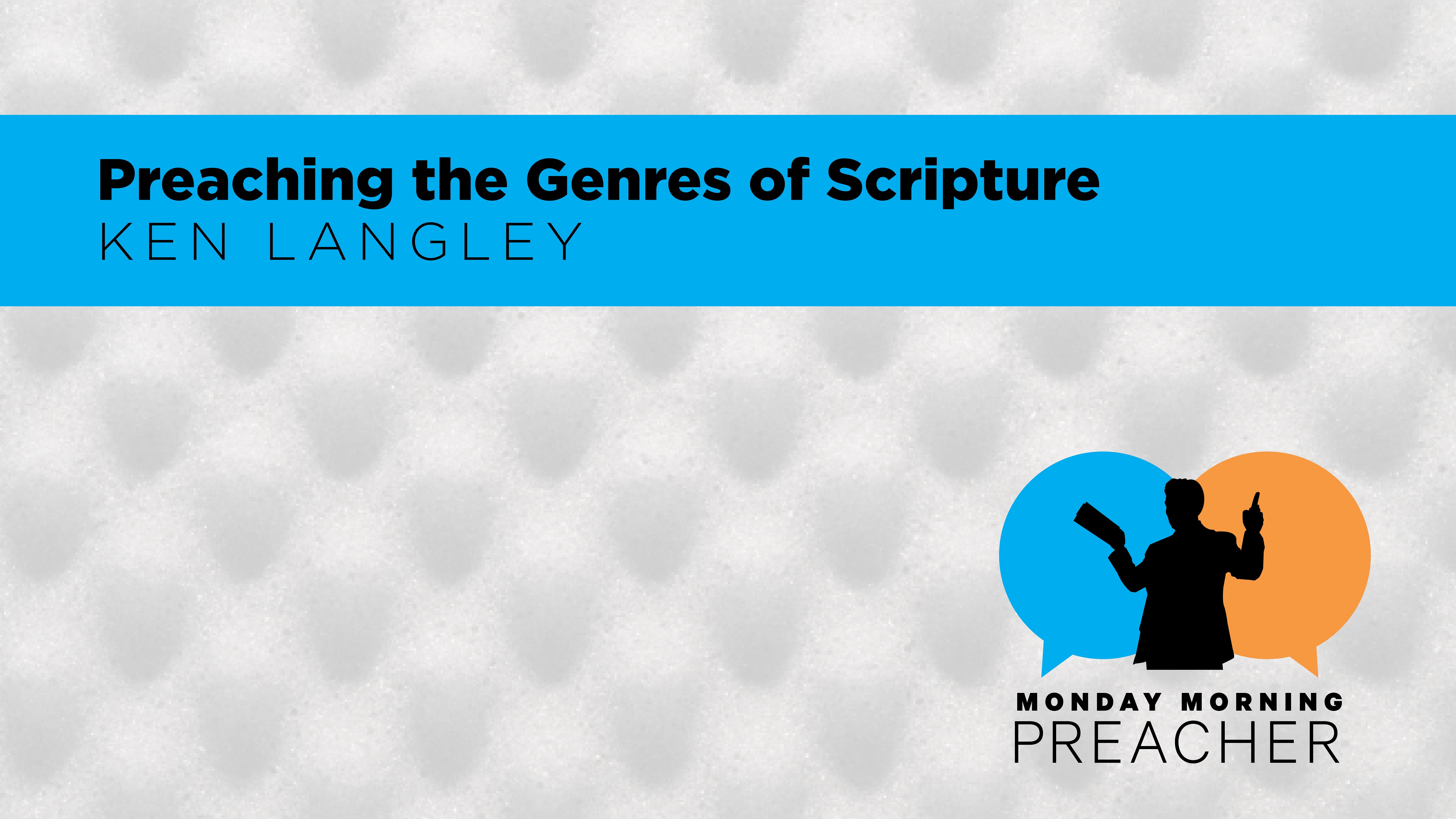 Preaching the Genres of Scripture
KEN LANGLEY

MONDAY MORNING
PREACHER